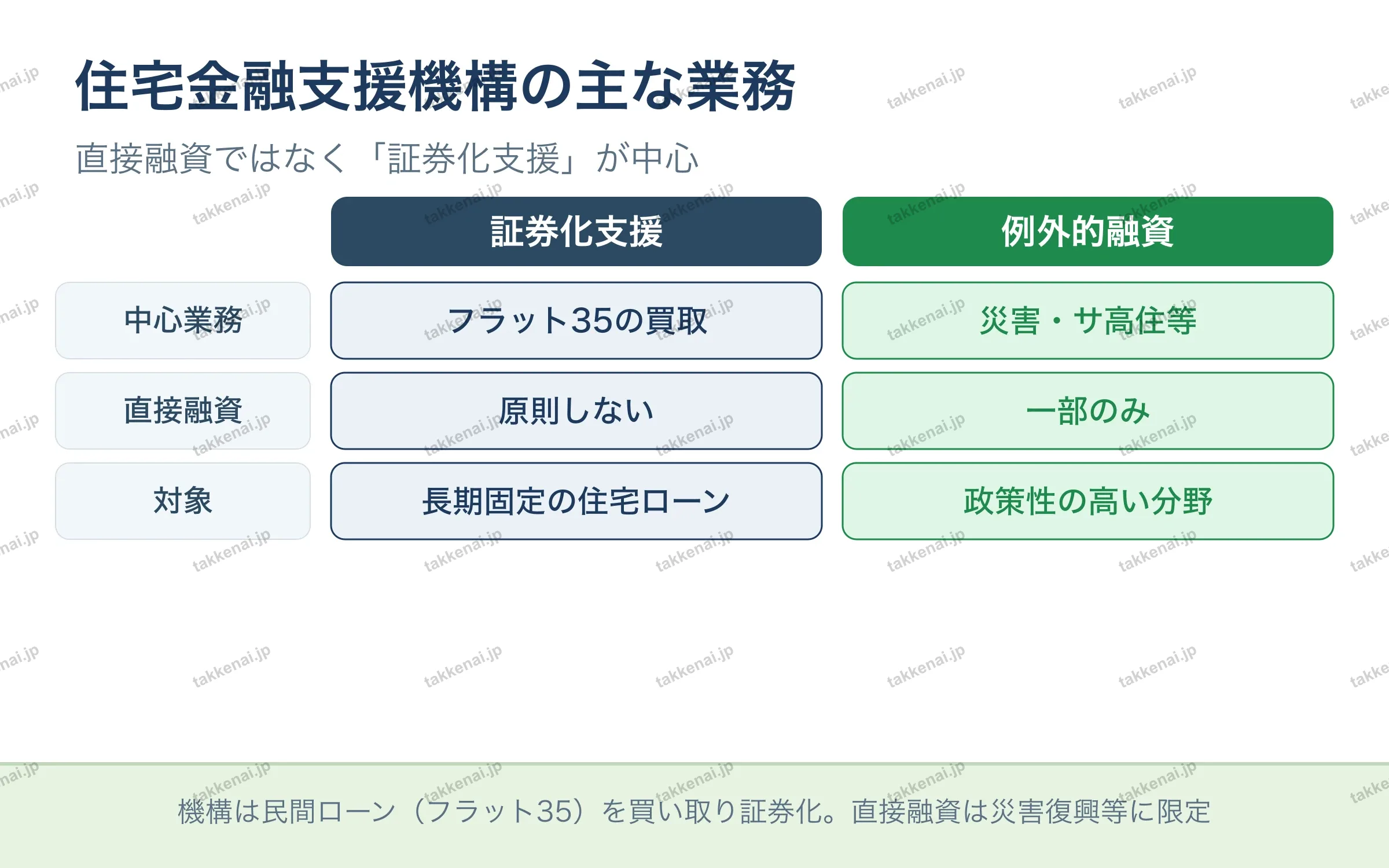 住宅金融支援機構の主な業務

直接融資ではなく「証券化支援」が中心

| | 証券化支援 | 例外的融資 |
|---|---|---|
| 中心業務 | フラット35の買取 | 災害・サ高住等 |
| 直接融資 | 原則しない | 一部のみ |
| 対象 | 長期固定の住宅ローン | 政策性の高い分野 |

機構は民間ローン（フラット35）を買い取り証券化。直接融資は災害復興等に限定

takkenai.jp